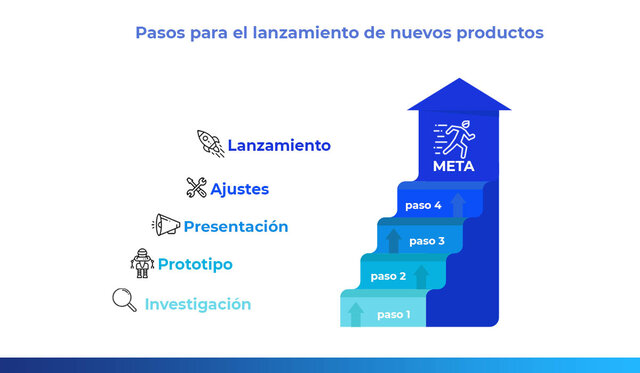 Pasos para el lanzamiento de nuevos productos

Lanzamiento

Ajustes

Presentación

Prototipo

Investigación

META

paso 4

paso 3

paso 2

paso 1